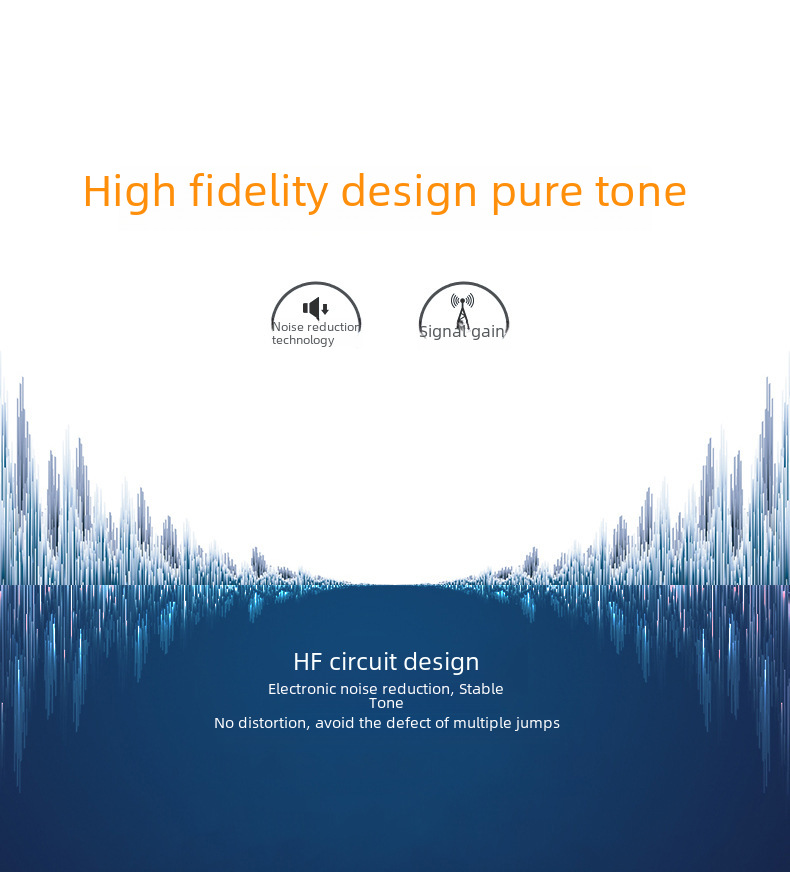 High fidelity design pure tone

Noise reduction technology

Signal gain

HF circuit design

Electronic noise reduction, Stable Tone

No distortion, avoid the defect of multiple jumps